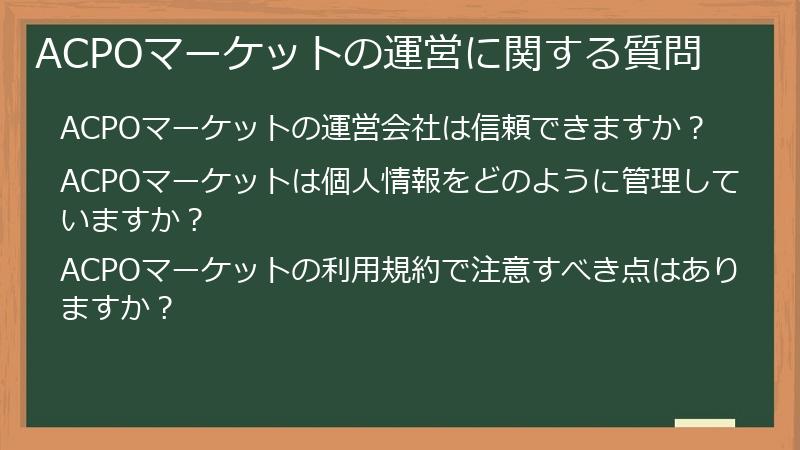 ACPOマーケットの運営に関する質問

ACPOマーケットの運営会社は信頼できますか？

ACPOマーケットは個人情報をどのように管理していますか？

ACPOマーケットの利用規約で注意すべき点はありますか？